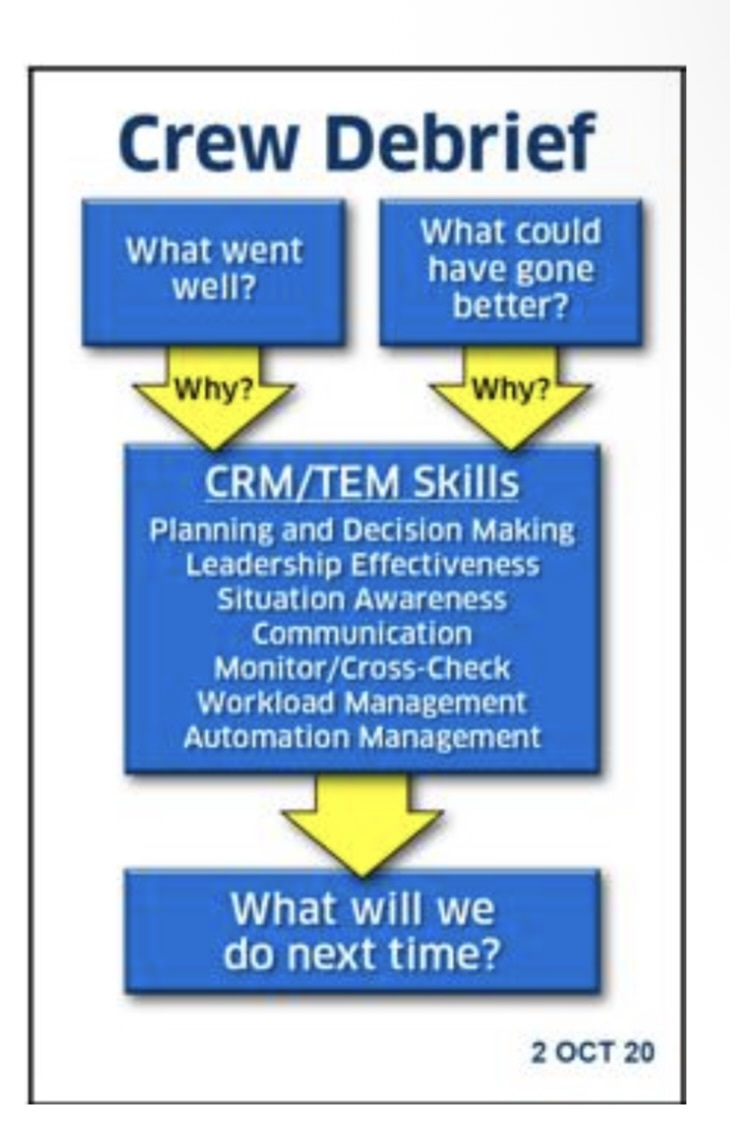 Crew Debrief

What went well?

What could have gone better?

Why?

Why?

CRM/TEM Skills
Planning and Decision Making
Leadership Effectiveness
Situation Awareness
Communication
Monitor/Cross-Check
Workload Management
Automation Management

What will we do next time?

2 OCT 20